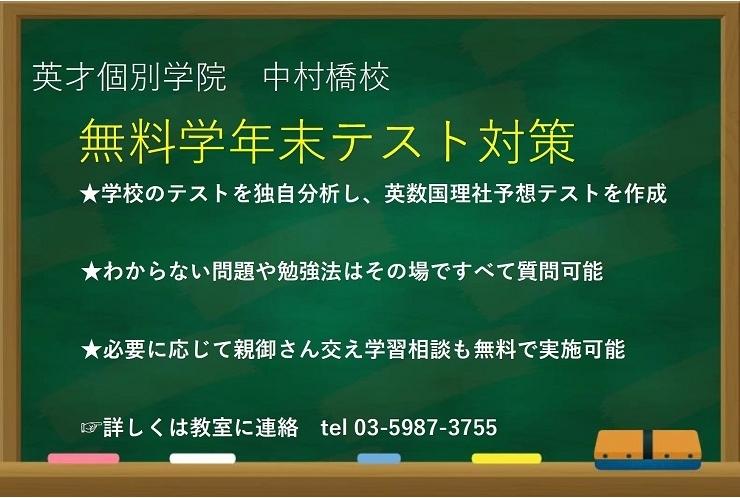 英才個別学院　中村橋校

無料学年末テスト対策

★学校のテストを独自分析し、英数国理社予想テストを作成

★わからない問題や勉強法はその場ですべて質問可能

★必要に応じて親御さん交え学習相談も無料で実施可能

☞詳しくは教室に連絡　tel 03-5987-3755